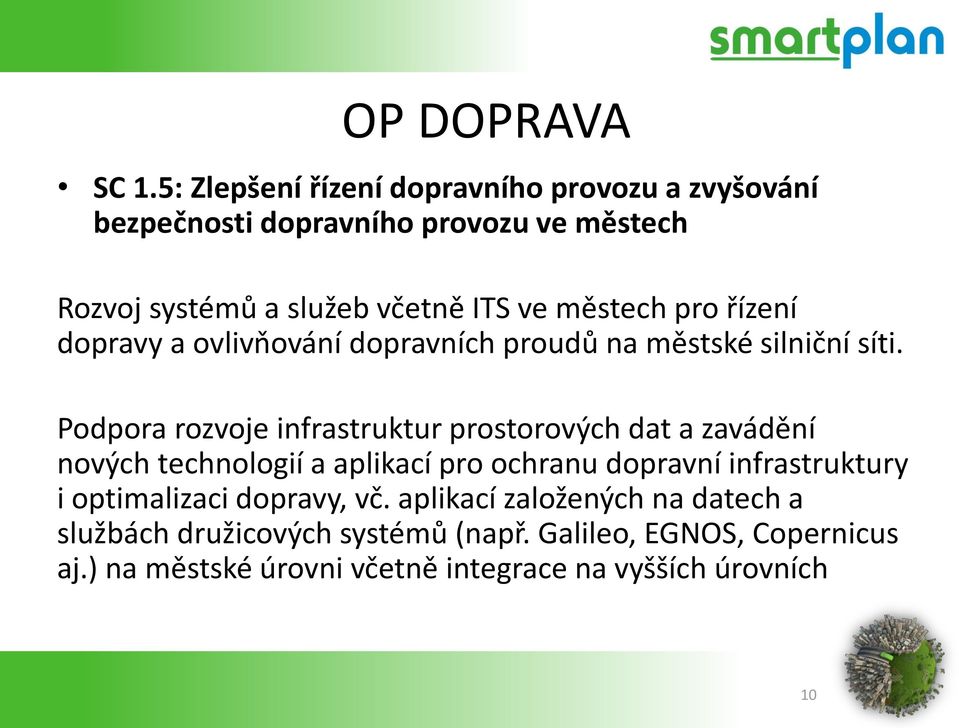 smartplan

OP DOPRAVA

• SC 1.5: Zlepšení řízení dopravního provozu a zvyšování bezpečnosti dopravního provozu ve městech

Rozvoj systémů a služeb včetně ITS ve městech pro řízení dopravy a ovlivňování dopravních proudů na městské silniční síti.

Podpora rozvoje infrastruktur prostorových dat a zavádění nových technologií a aplikací pro ochranu dopravní infrastruktury i optimalizaci dopravy, vč. aplikací založených na datech a službách družicových systémů (např. Galileo, EGNOS, Copernicus aj.) na městské úrovni včetně integrace na vyšších úrovních

10